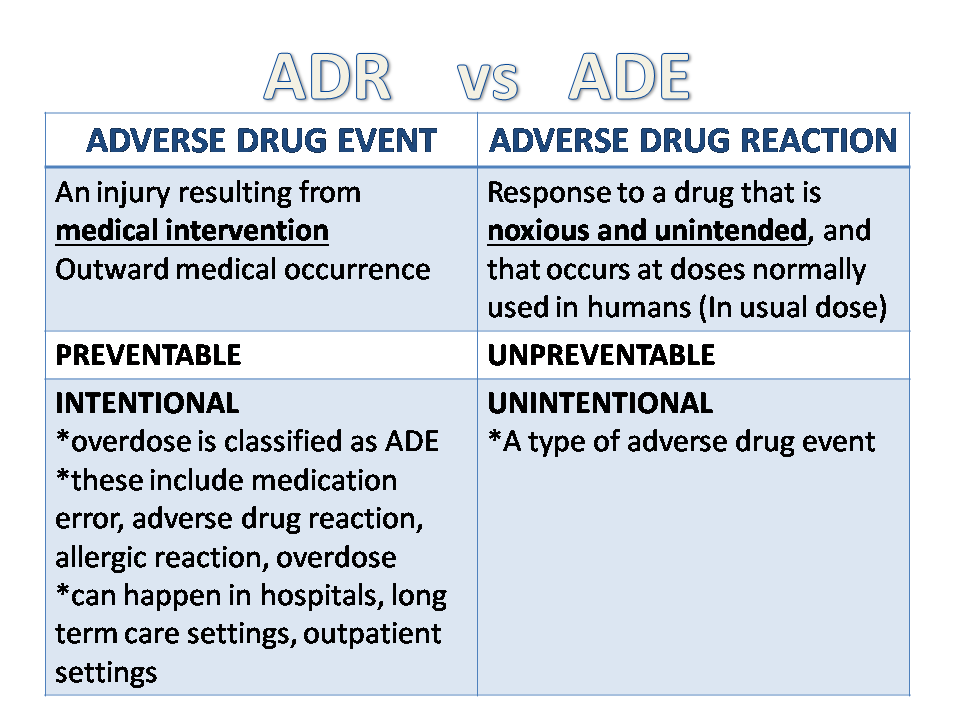 ADR vs ADE

| ADVERSE DRUG EVENT | ADVERSE DRUG REACTION |
|---|---|
| An injury resulting from medical intervention Outward medical occurrence | Response to a drug that is noxious and unintended, and that occurs at doses normally used in humans (In usual dose) |
| PREVENTABLE | UNPREVENTABLE |
| INTENTIONAL *overdose is classified as ADE *these include medication error, adverse drug reaction, allergic reaction, overdose *can happen in hospitals, long term care settings, outpatient settings | UNINTENTIONAL *A type of adverse drug event |